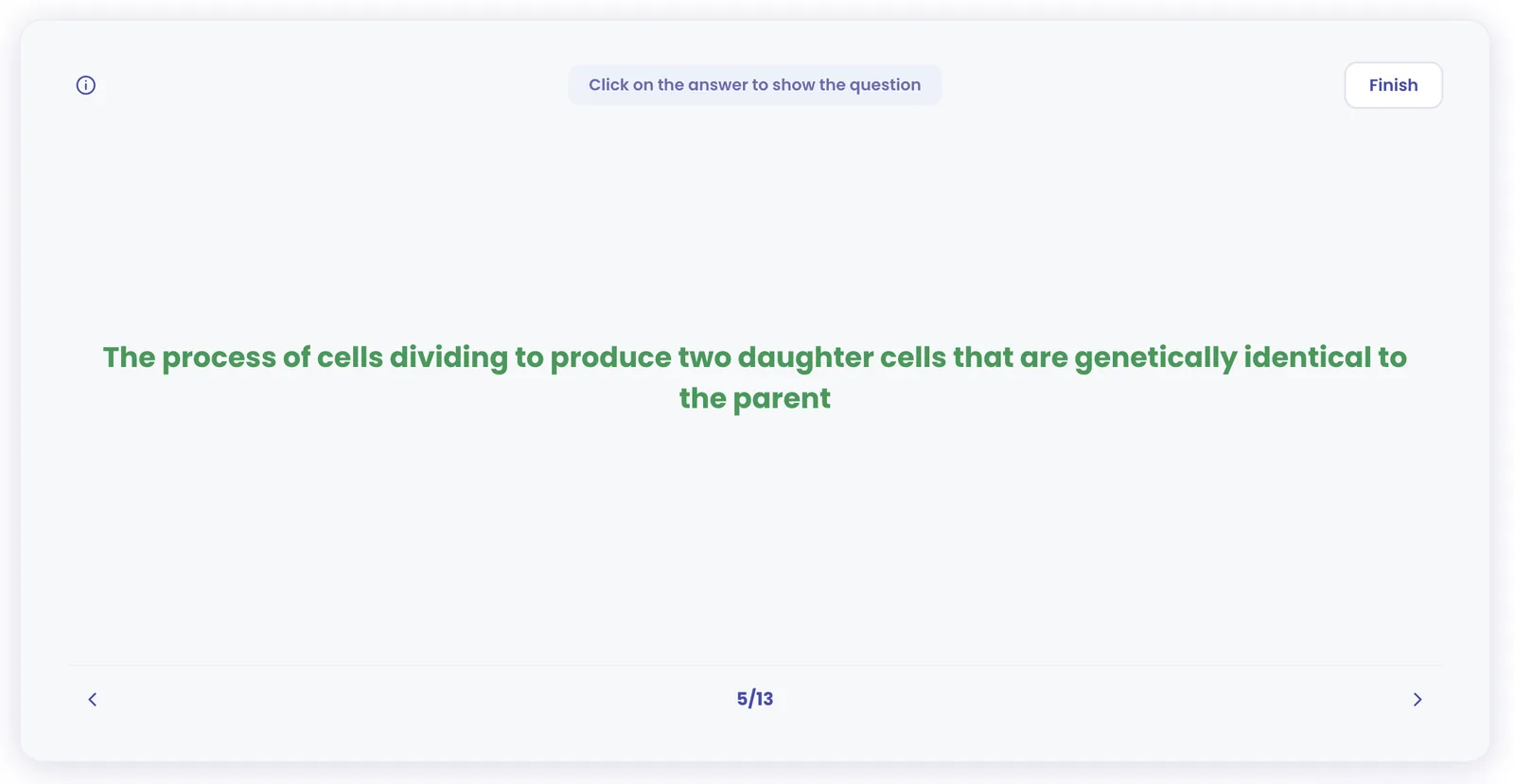 Click on the answer to show the question

Finish

The process of cells dividing to produce two daughter cells that are genetically identical to the parent

5/13